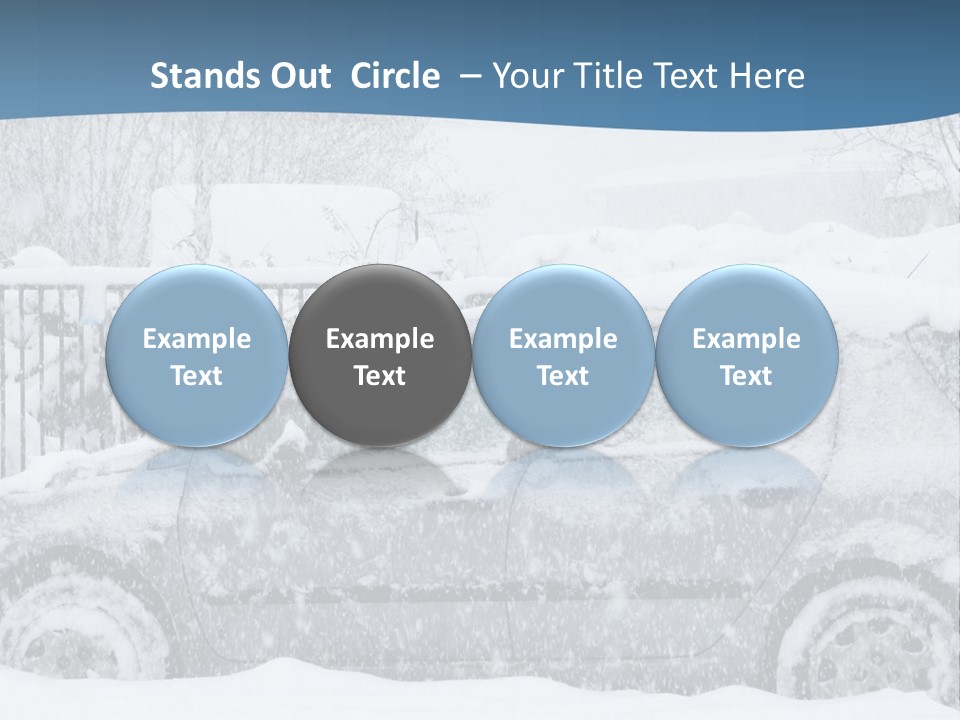 Stands Out Circle – Your Title Text Here

Example Text

Example Text

Example Text

Example Text